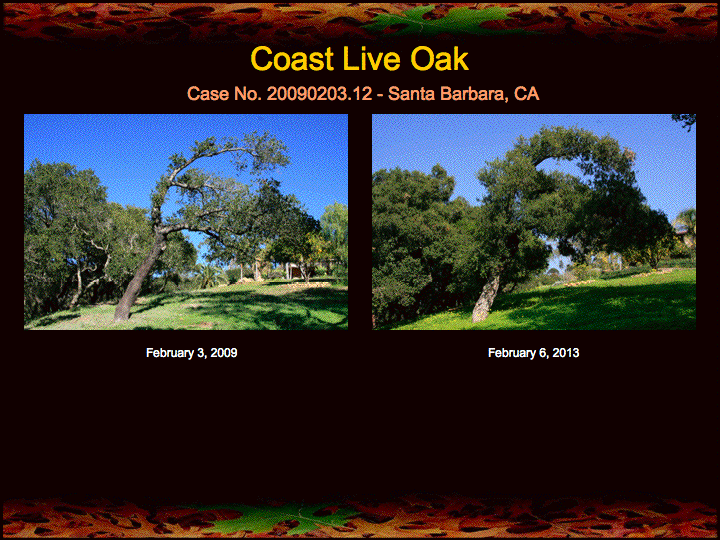 Coast Live Oak

Case No. 20090203.12 - Santa Barbara, CA

February 3, 2009

February 6, 2013